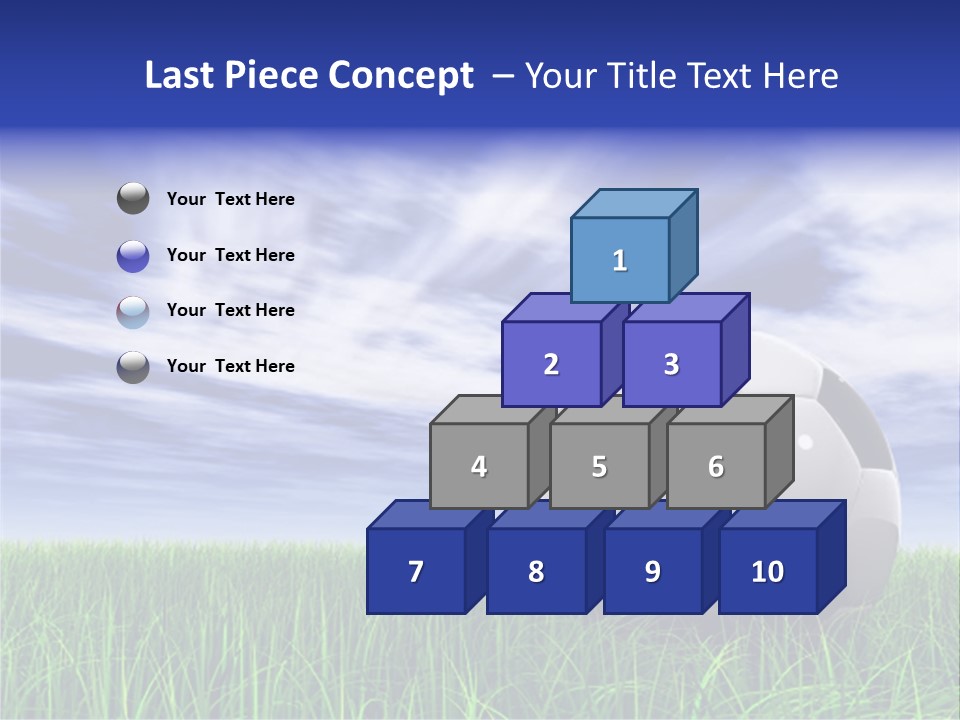 Last Piece Concept – Your Title Text Here

Your Text Here

Your Text Here

Your Text Here

Your Text Here

1

2 3

4 5 6

7 8 9 10